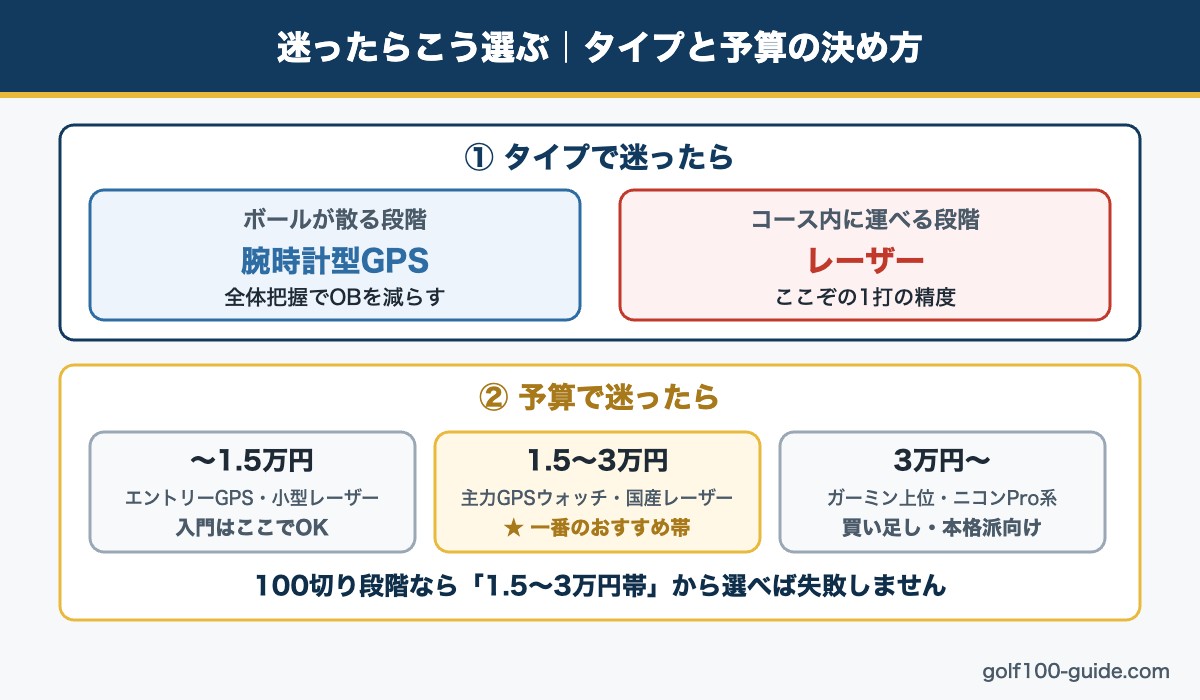 迷ったらこう選ぶ｜タイプと予算の決め方

① タイプで迷ったら

ボールが散る段階
腕時計型GPS
全体把握でOBを減らす

コース内に運べる段階
レーザー
ここぞの1打の精度

② 予算で迷ったら

〜1.5万円
エントリーGPS・小型レーザー
入門はここでOK

1.5〜3万円
主力GPSウォッチ・国産レーザー
★ 一番のおすすめ帯

3万円〜
ガーミン上位・ニコンPro系
買い足し・本格派向け

100切り段階なら「1.5〜3万円帯」から選べば失敗しません

golf100-guide.com